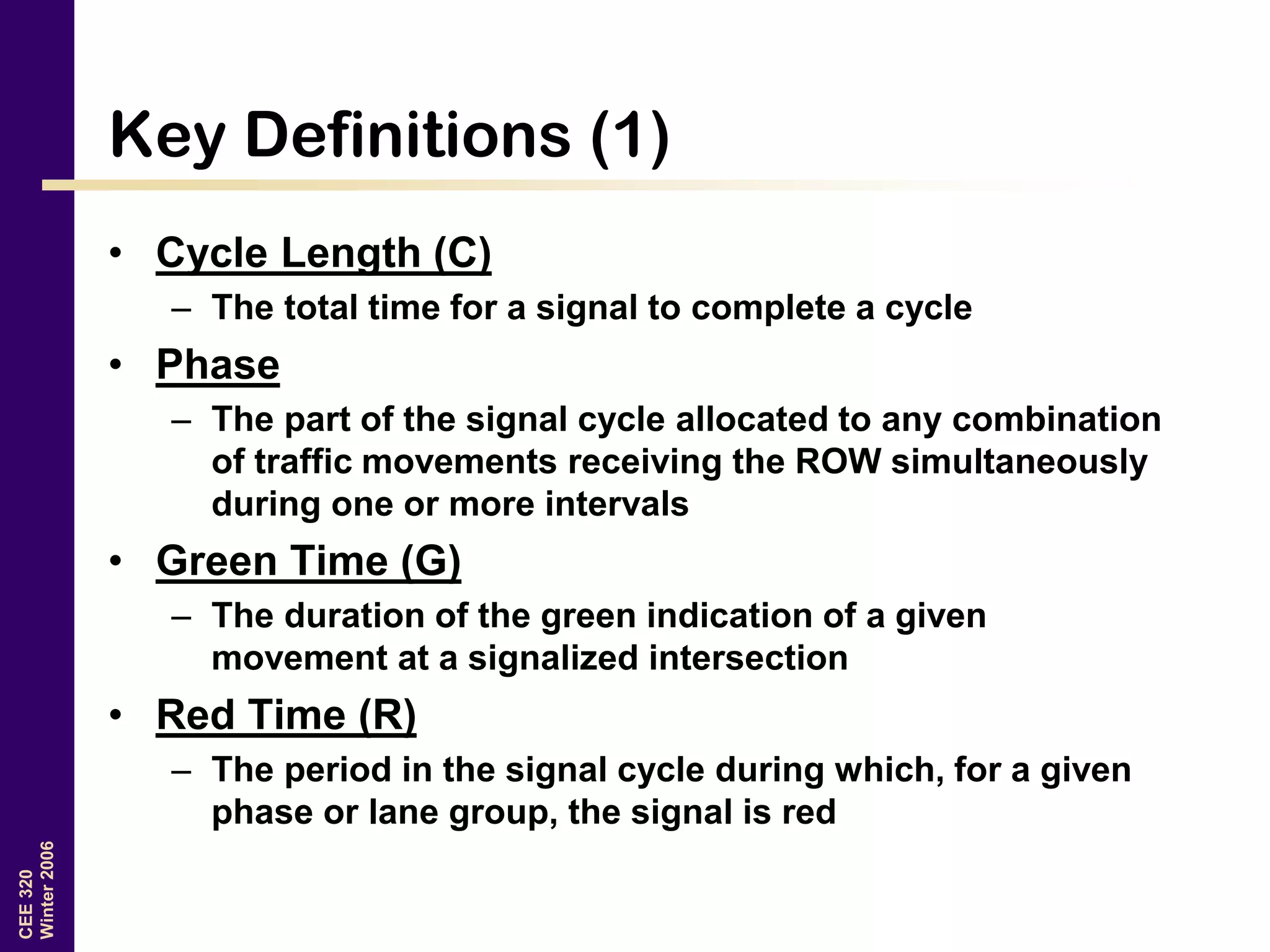 Key Definitions (1)

• Cycle Length (C)
– The total time for a signal to complete a cycle

• Phase
– The part of the signal cycle allocated to any combination of traffic movements receiving the ROW simultaneously during one or more intervals

• Green Time (G)
– The duration of the green indication of a given movement at a signalized intersection

• Red Time (R)
– The period in the signal cycle during which, for a given phase or lane group, the signal is red

CEE 320
Winter 2006